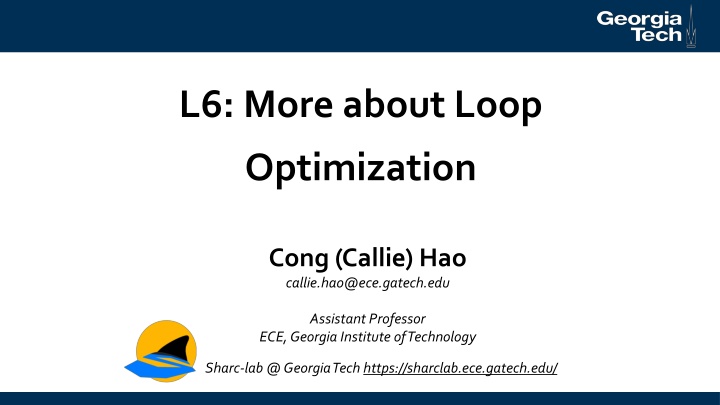 Georgia Tech

L6: More about Loop Optimization

Cong (Callie) Hao
callie.hao@ece.gatech.edu

Assistant Professor
ECE, Georgia Institute of Technology

Sharc-lab @ Georgia Tech https://sharclab.ece.gatech.edu/